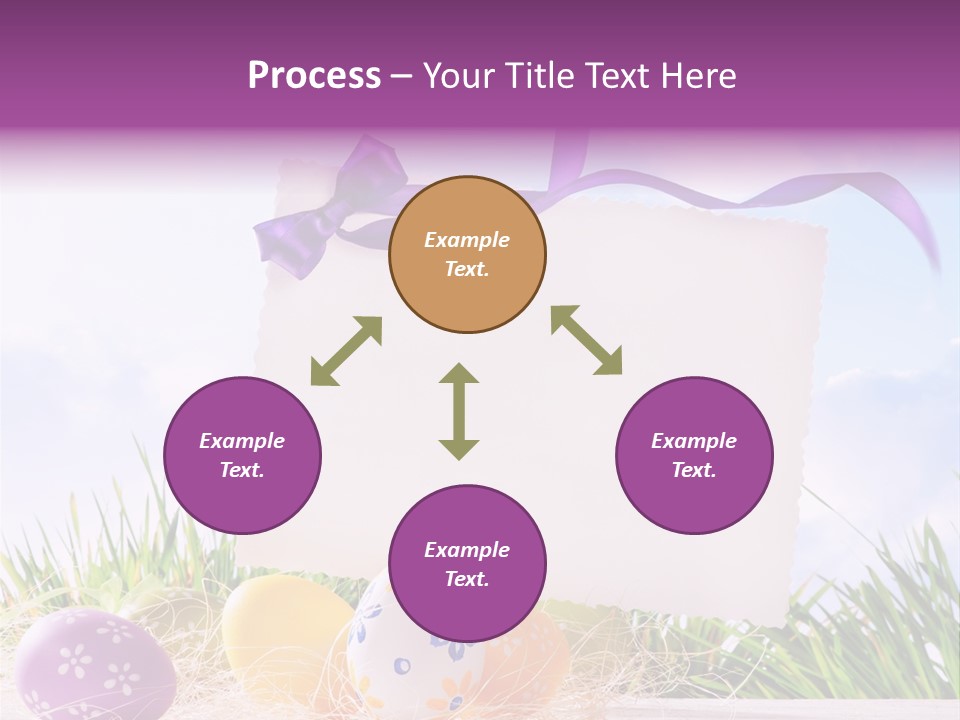 Process – Your Title Text Here

Example Text.

Example Text.

Example Text.

Example Text.